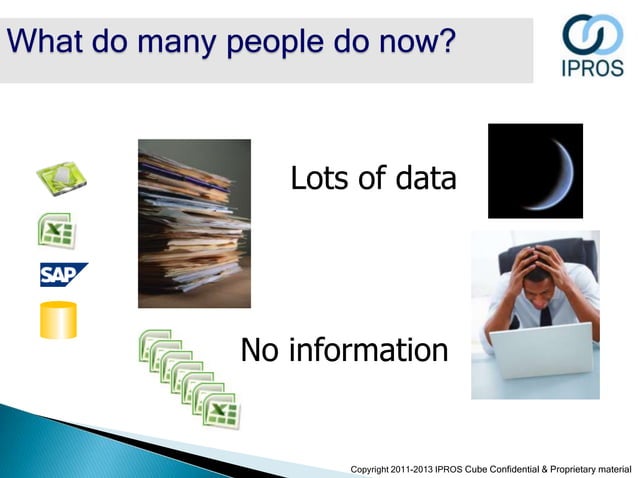 What do many people do now?

IPROS

SAP

Lots of data

No information

Copyright 2011-2013 IPROS Cube Confidential & Proprietary material